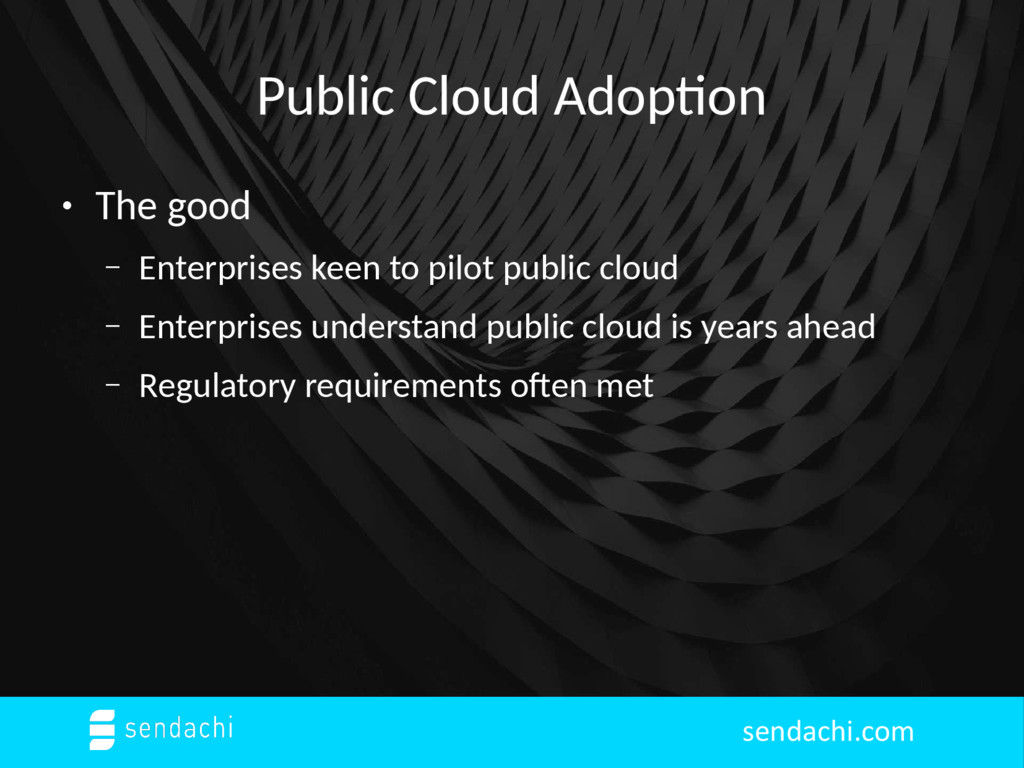 Public Cloud Adoption

• The good
 – Enterprises keen to pilot public cloud
 – Enterprises understand public cloud is years ahead
 – Regulatory requirements often met

sendachi

sendachi.com